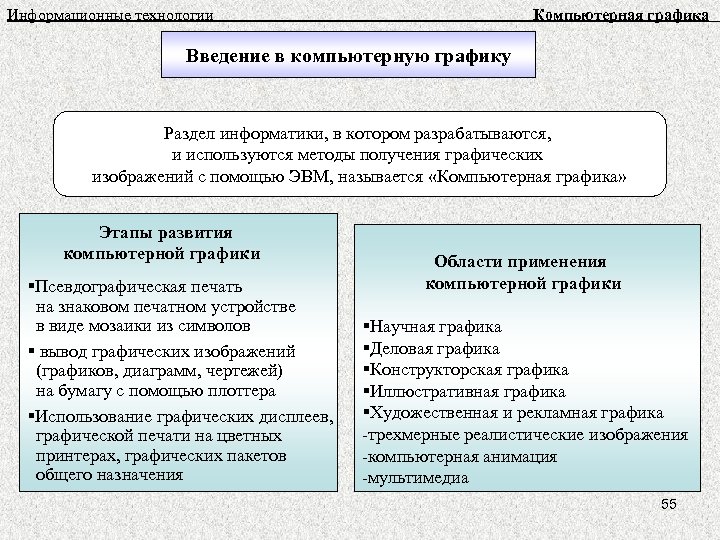 Информационные технологии

Компьютерная графика

Введение в компьютерную графику

Раздел информатики, в котором разрабатываются, и используются методы получения графических изображений с помощью ЭВМ, называется «Компьютерная графика»

Этапы развития компьютерной графики

▪Псевдографическая печать на знаковом печатном устройстве в виде мозаики из символов

▪ вывод графических изображений (графиков, диаграмм, чертежей) на бумагу с помощью плоттера

▪Использование графических дисплеев, графической печати на цветных принтерах, графических пакетов общего назначения

Области применения компьютерной графики

▪Научная графика
▪Деловая графика
▪Конструкторская графика
▪Иллюстративная графика
▪Художественная и рекламная графика
-трехмерные реалистические изображения
-компьютерная анимация
-мультимедиа

55